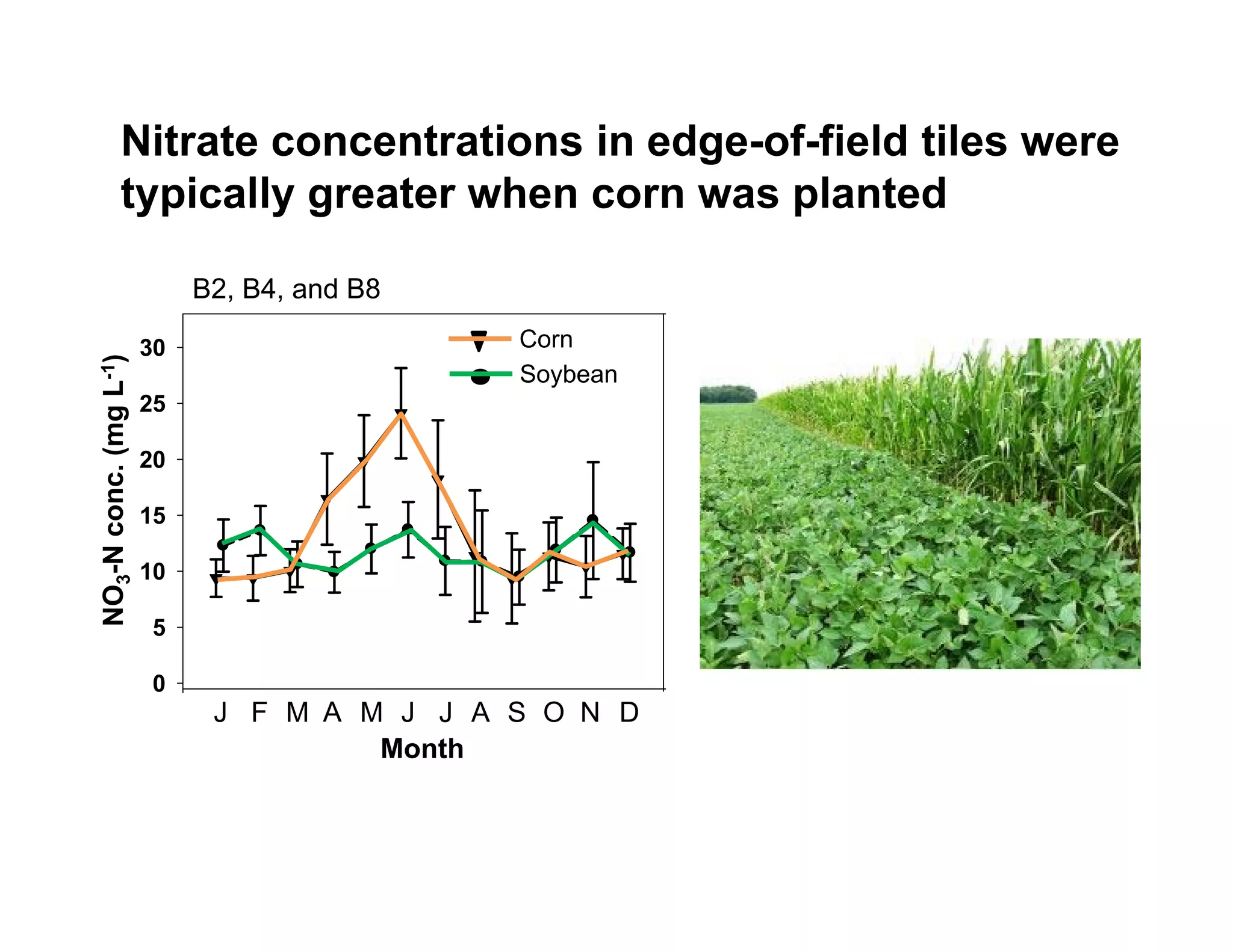 Nitrate concentrations in edge-of-field tiles were typically greater when corn was planted

B2, B4, and B8

Corn
Soybean

$NO_3$-N conc. (mg $L^{-1}$)

30
25
20
15
10
5
0

J F M A M J J A S O N D
Month